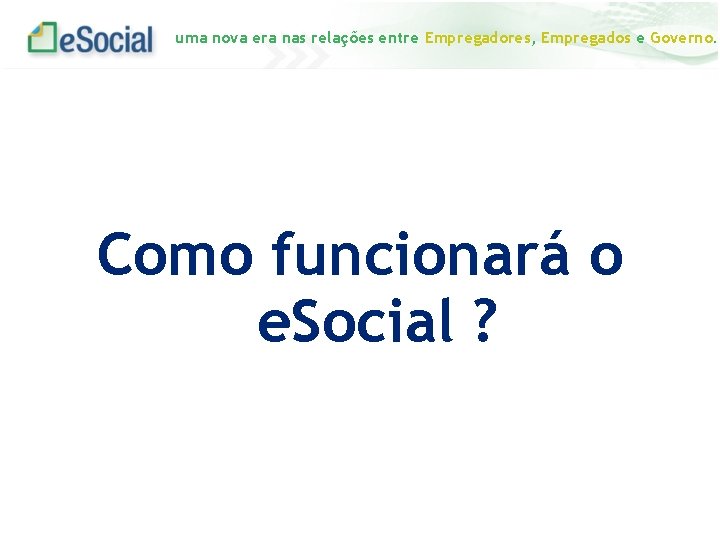 eSocial uma nova era nas relações entre Empregadores, Empregados e Governo.

Como funcionará o eSocial ?